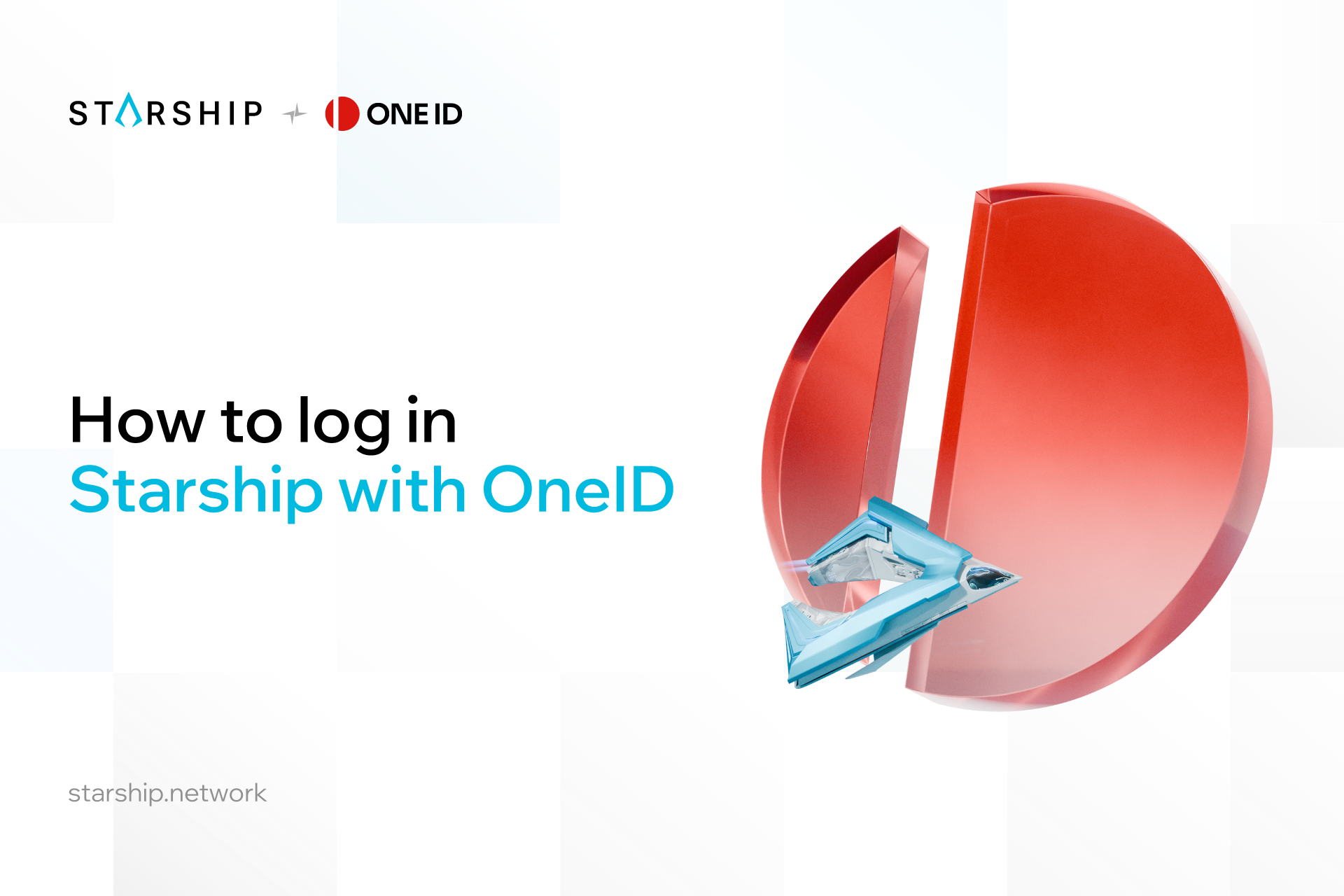 STARSHIP ONE ID

How to log in
Starship with OneID

starship.network